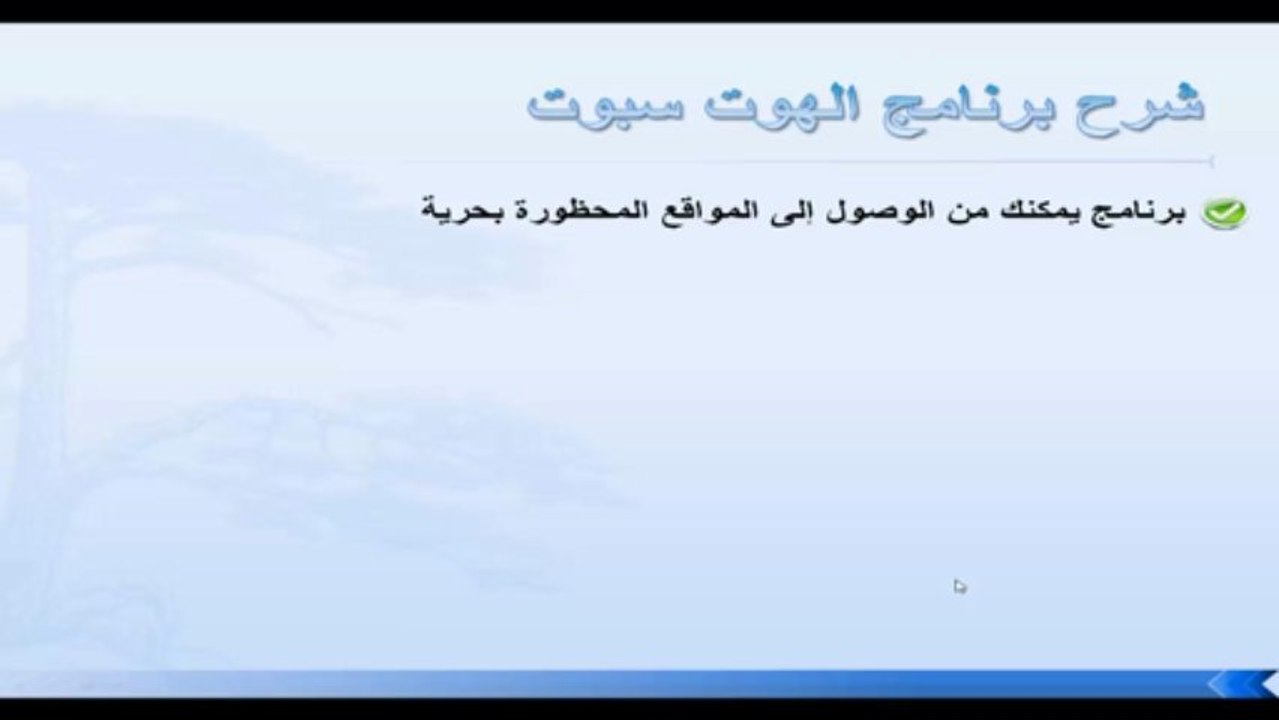 شرح برنامج الهوت سبوت

برنامج يمكنك من الوصول إلى المواقع المحظورة بحرية